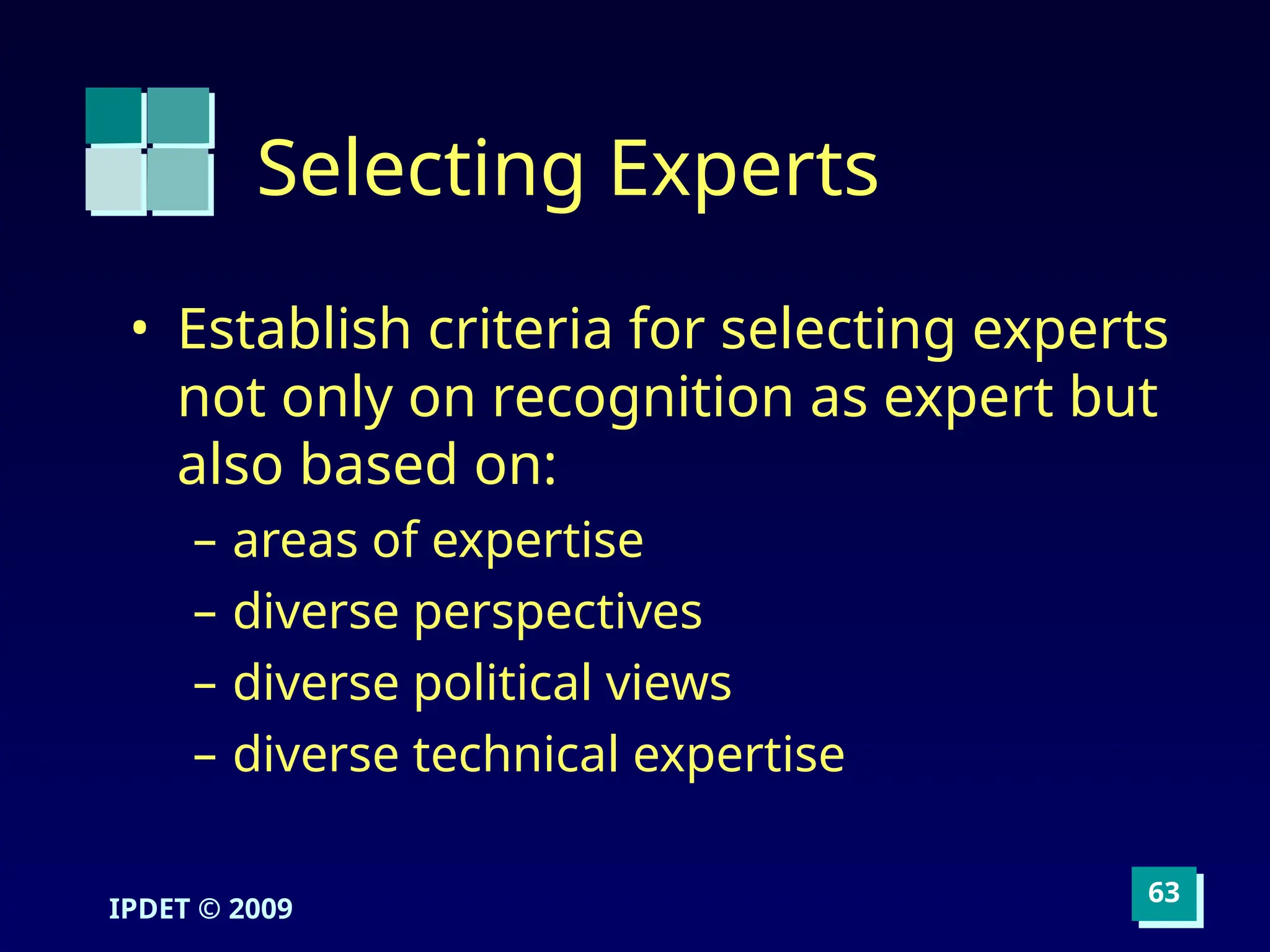 Selecting Experts

• Establish criteria for selecting experts not only on recognition as expert but also based on:
– areas of expertise
– diverse perspectives
– diverse political views
– diverse technical expertise

IPDET © 2009

63